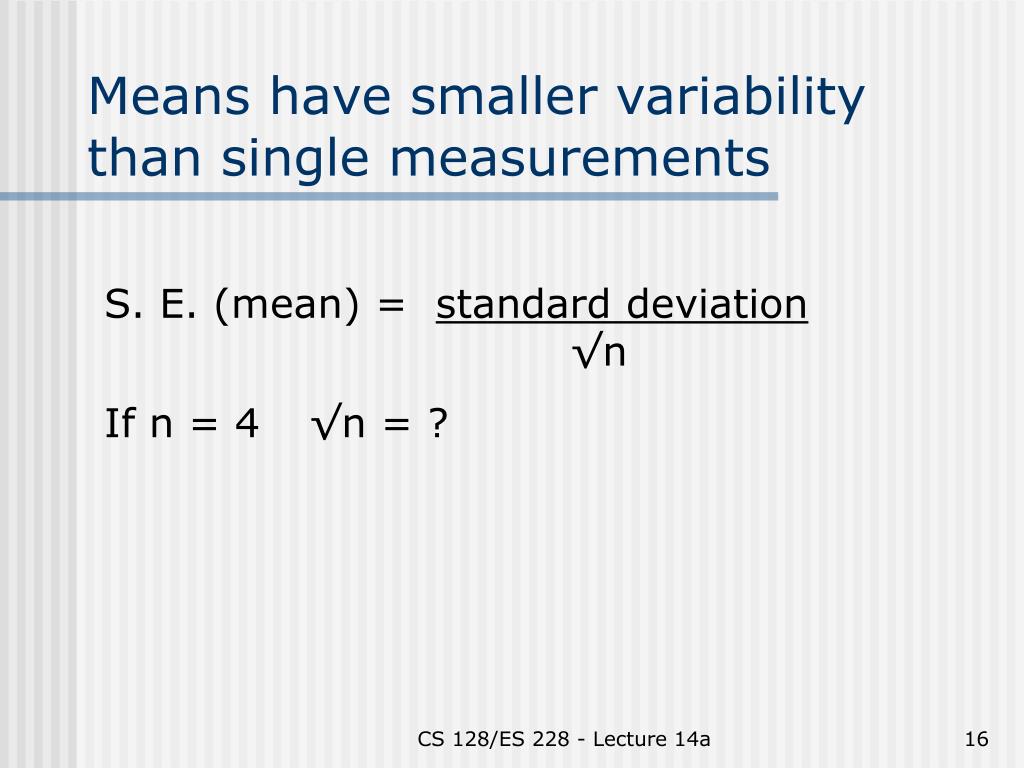 Means have smaller variability than single measurements

S. E. (mean) = $\frac{\text{standard deviation}}{\sqrt{n}}$

If n = 4   $\sqrt{n}$ = ?

CS 128/ES 228 - Lecture 14a

16